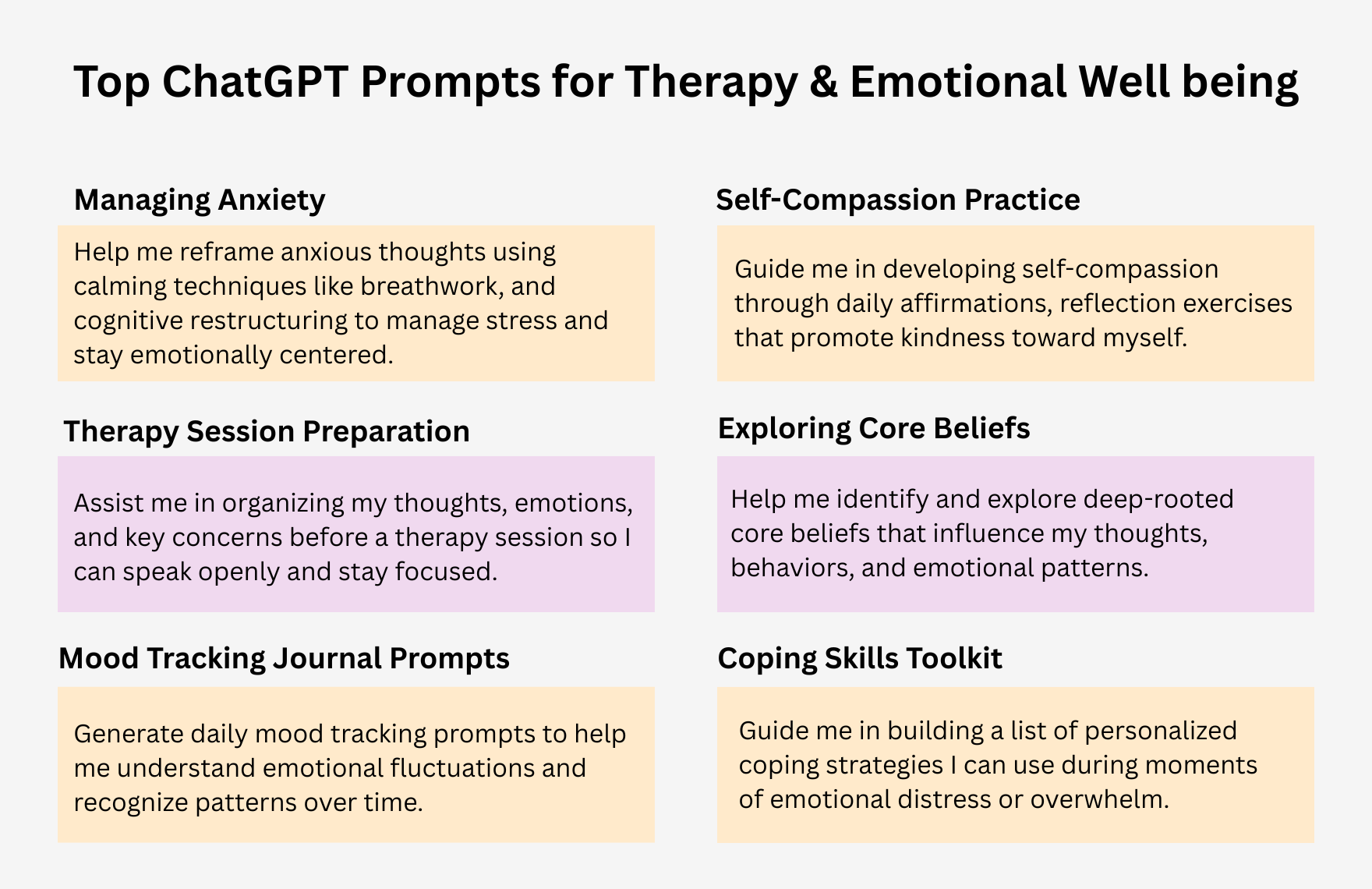 Top ChatGPT Prompts for Therapy & Emotional Well being

Managing Anxiety

Help me reframe anxious thoughts using calming techniques like breathwork, and cognitive restructuring to manage stress and stay emotionally centered.

Therapy Session Preparation

Assist me in organizing my thoughts, emotions, and key concerns before a therapy session so I can speak openly and stay focused.

Mood Tracking Journal Prompts

Generate daily mood tracking prompts to help me understand emotional fluctuations and recognize patterns over time.

Self-Compassion Practice

Guide me in developing self-compassion through daily affirmations, reflection exercises that promote kindness toward myself.

Exploring Core Beliefs

Help me identify and explore deep-rooted core beliefs that influence my thoughts, behaviors, and emotional patterns.

Coping Skills Toolkit

Guide me in building a list of personalized coping strategies I can use during moments of emotional distress or overwhelm.